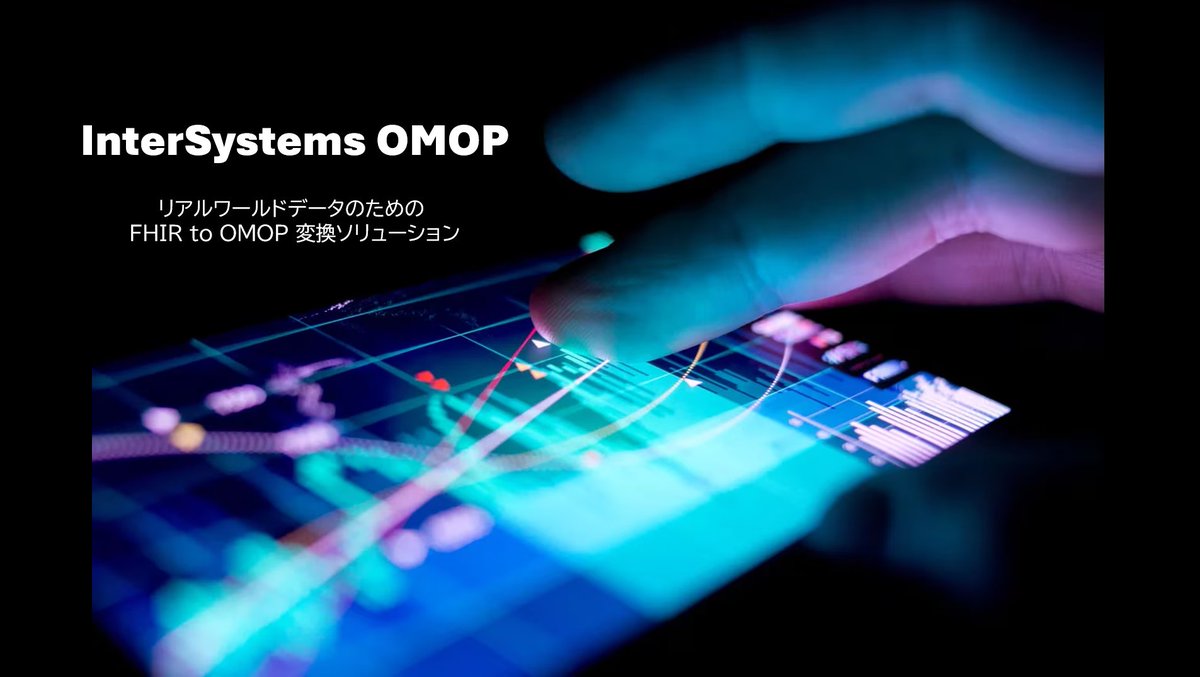 InterSystems OMOP

リアルワールドデータのための
FHIR to OMOP 変換ソリューション